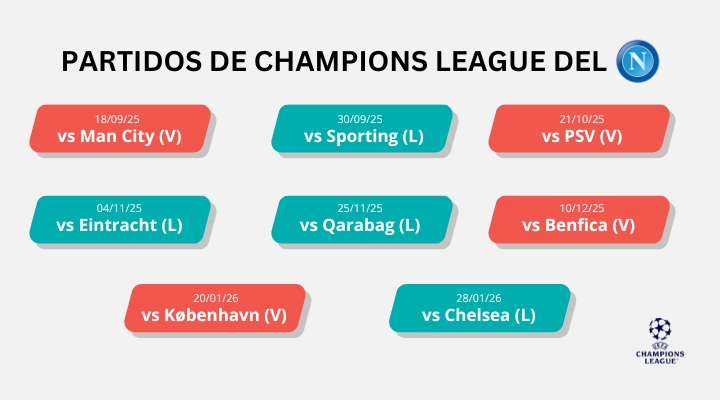 PARTIDOS DE CHAMPIONS LEAGUE DEL N

18/09/25
vs Man City (V)

30/09/25
vs Sporting (L)

21/10/25
vs PSV (V)

04/11/25
vs Eintracht (L)

25/11/25
vs Qarabag (L)

10/12/25
vs Benfica (V)

20/01/26
vs København (V)

28/01/26
vs Chelsea (L)

UEFA
CHAMPIONS LEAGUE